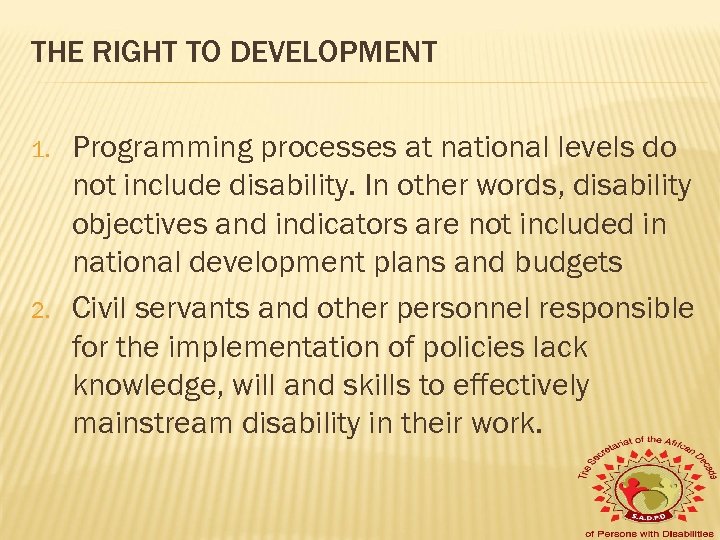 THE RIGHT TO DEVELOPMENT

1. Programming processes at national levels do not include disability. In other words, disability objectives and indicators are not included in national development plans and budgets
2. Civil servants and other personnel responsible for the implementation of policies lack knowledge, will and skills to effectively mainstream disability in their work.

The Secretariat of the African Decade
S.A.D.P.D
of Persons with Disabilities